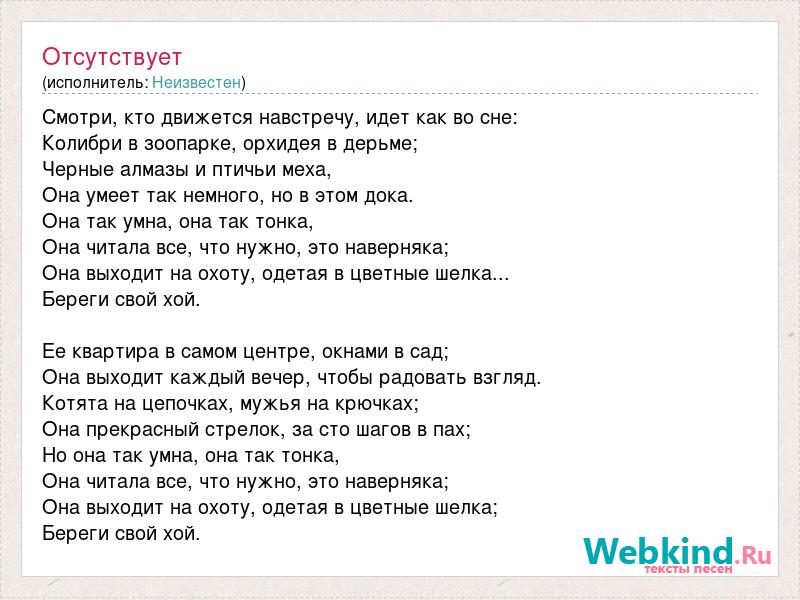 Отсутствует
(исполнитель: Неизвестен)

Смотри, кто движется навстречу, идет как во сне:
Колибри в зоопарке, орхидея в дерьме;
Черные алмазы и птичьи меха,
Она умеет так немного, но в этом дока.
Она так умна, она так тонка,
Она читала все, что нужно, это наверняка;
Она выходит на охоту, одетая в цветные шелка...
Береги свой хой.

Ее квартира в самом центре, окнами в сад;
Она выходит каждый вечер, чтобы радовать взгляд.
Котята на цепочках, мужья на крючках;
Она прекрасный стрелок, за сто шагов в пах;
Но она так умна, она так тонка,
Она читала все, что нужно, это наверняка;
Она выходит на охоту, одетая в цветные шелка;
Береги свой хой.

Webkind.Ru
тексты песен